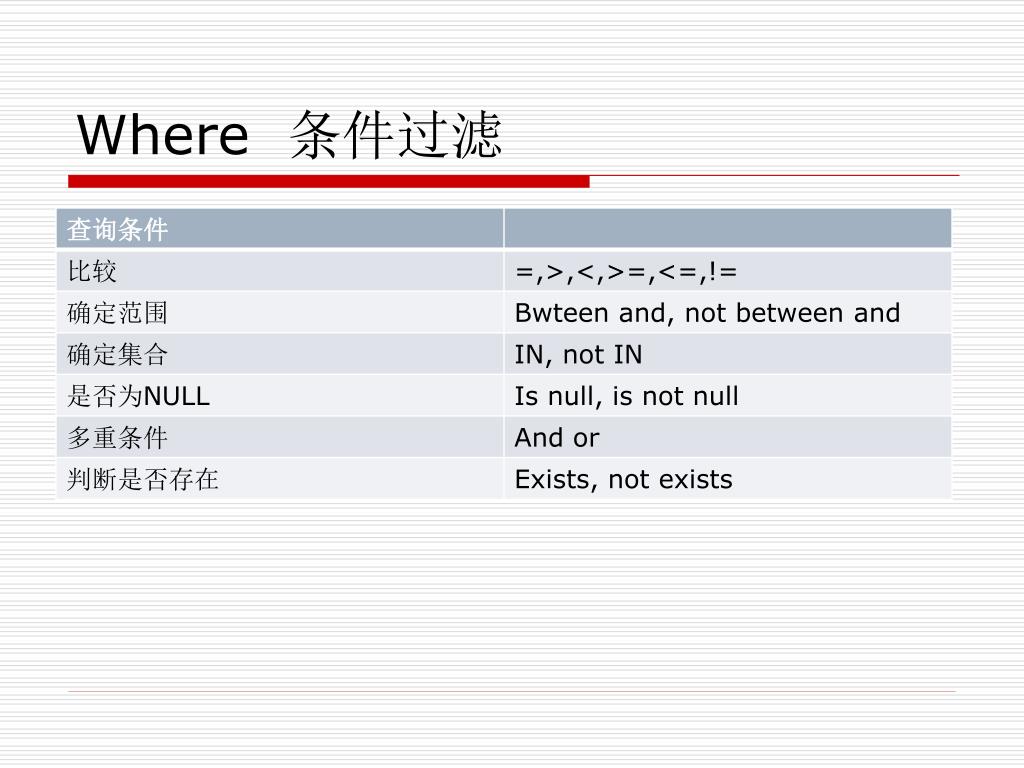 Where 条件过滤

| 查询条件 | |
|---|---|
| 比较 | =,>,<,>=,<=,!= |
| 确定范围 | Bwteen and, not between and |
| 确定集合 | IN, not IN |
| 是否为NULL | Is null, is not null |
| 多重条件 | And or |
| 判断是否存在 | Exists, not exists |